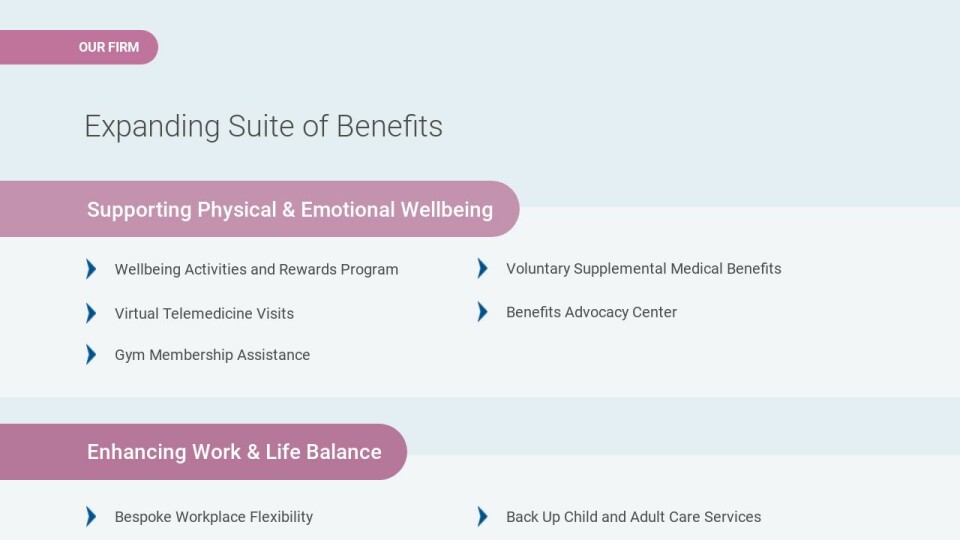 OUR FIRM

Expanding Suite of Benefits

Supporting Physical & Emotional Wellbeing

Wellbeing Activities and Rewards Program

Virtual Telemedicine Visits

Gym Membership Assistance

Voluntary Supplemental Medical Benefits

Benefits Advocacy Center

Enhancing Work & Life Balance

Bespoke Workplace Flexibility

Back Up Child and Adult Care Services